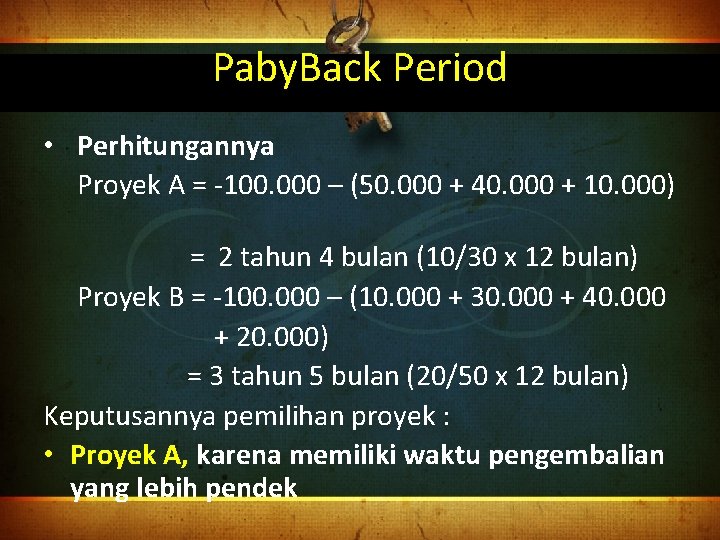 PabyBack Period

• Perhitungannya
Proyek A = -100.000 – (50.000 + 40.000 + 10.000)

= 2 tahun 4 bulan (10/30 x 12 bulan)
Proyek B = -100.000 – (10.000 + 30.000 + 40.000 + 20.000)
= 3 tahun 5 bulan (20/50 x 12 bulan)

Keputusannya pemilihan proyek :

• Proyek A, karena memiliki waktu pengembalian yang lebih pendek